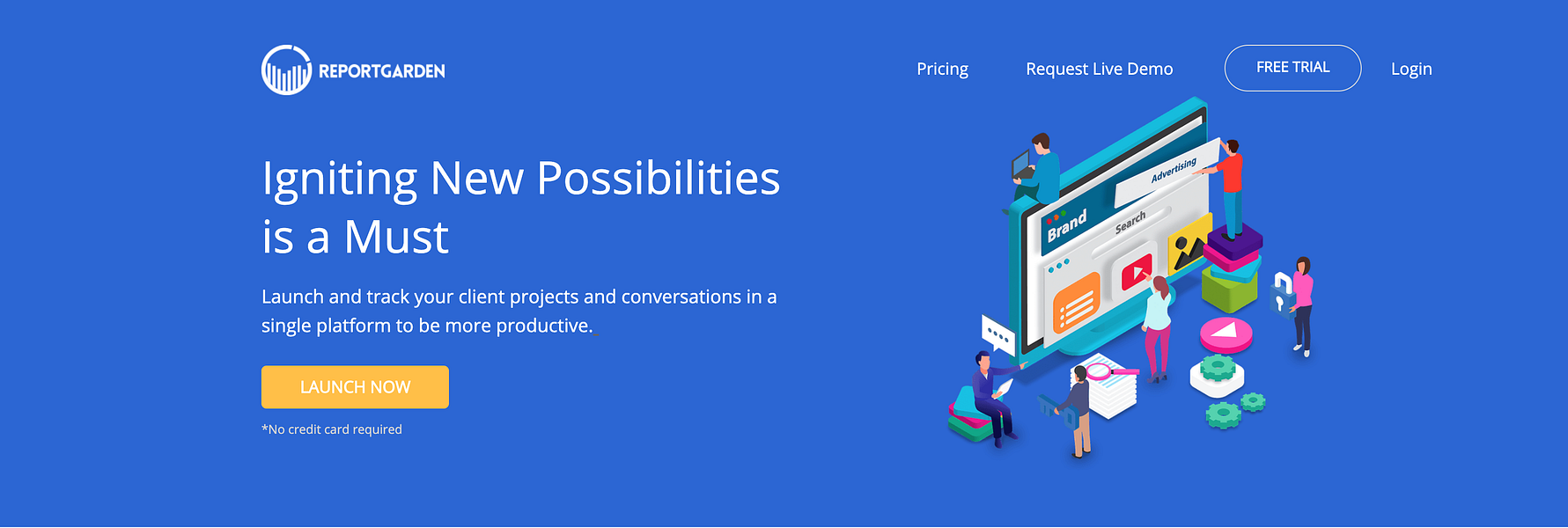 REPORTGARDEN

Pricing Request Live Demo FREE TRIAL Login

Igniting New Possibilities is a Must

Launch and track your client projects and conversations in a single platform to be more productive.

LAUNCH NOW

*No credit card required

Brand

Advertising

Search